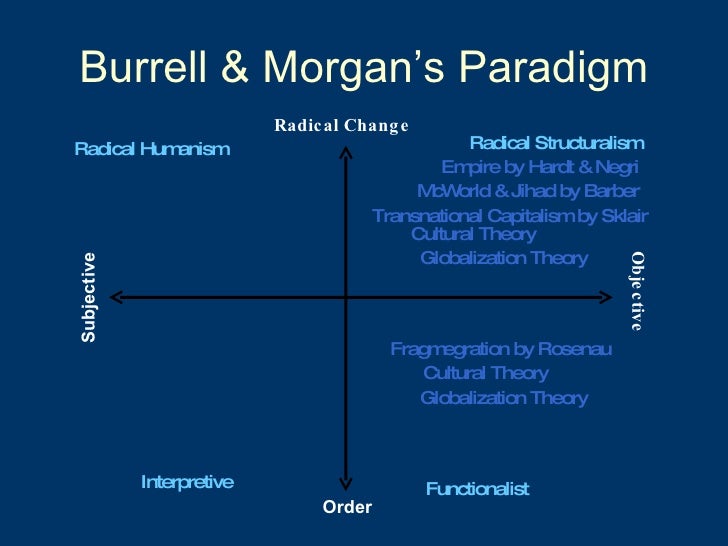 Burrell & Morgan's Paradigm

Radical Change

Radical Humanism

Radical Structuralism
Empire by Hardt & Negri
McWorld & Jihad by Barber
Transnational Capitalism by Sklair
Cultural Theory
Globalization Theory

Subjective

Objective

Fragmegration by Rosenau
Cultural Theory
Globalization Theory

Interpretive

Functionalist

Order